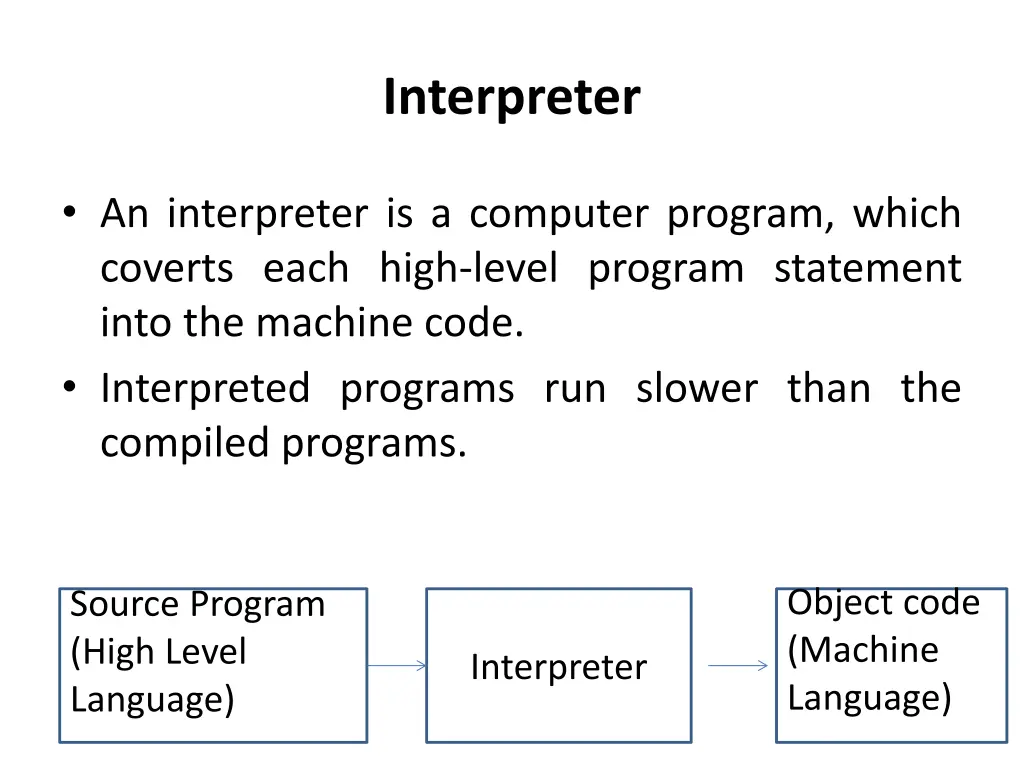 Interpreter

• An interpreter is a computer program, which coverts each high-level program statement into the machine code.

• Interpreted programs run slower than the compiled programs.

Source Program (High Level Language)

Interpreter

Object code (Machine Language)